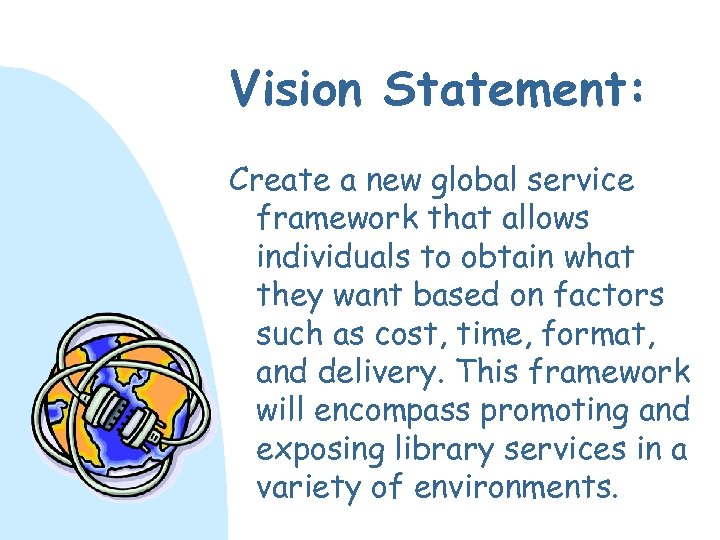 Vision Statement:

Create a new global service framework that allows individuals to obtain what they want based on factors such as cost, time, format, and delivery. This framework will encompass promoting and exposing library services in a variety of environments.